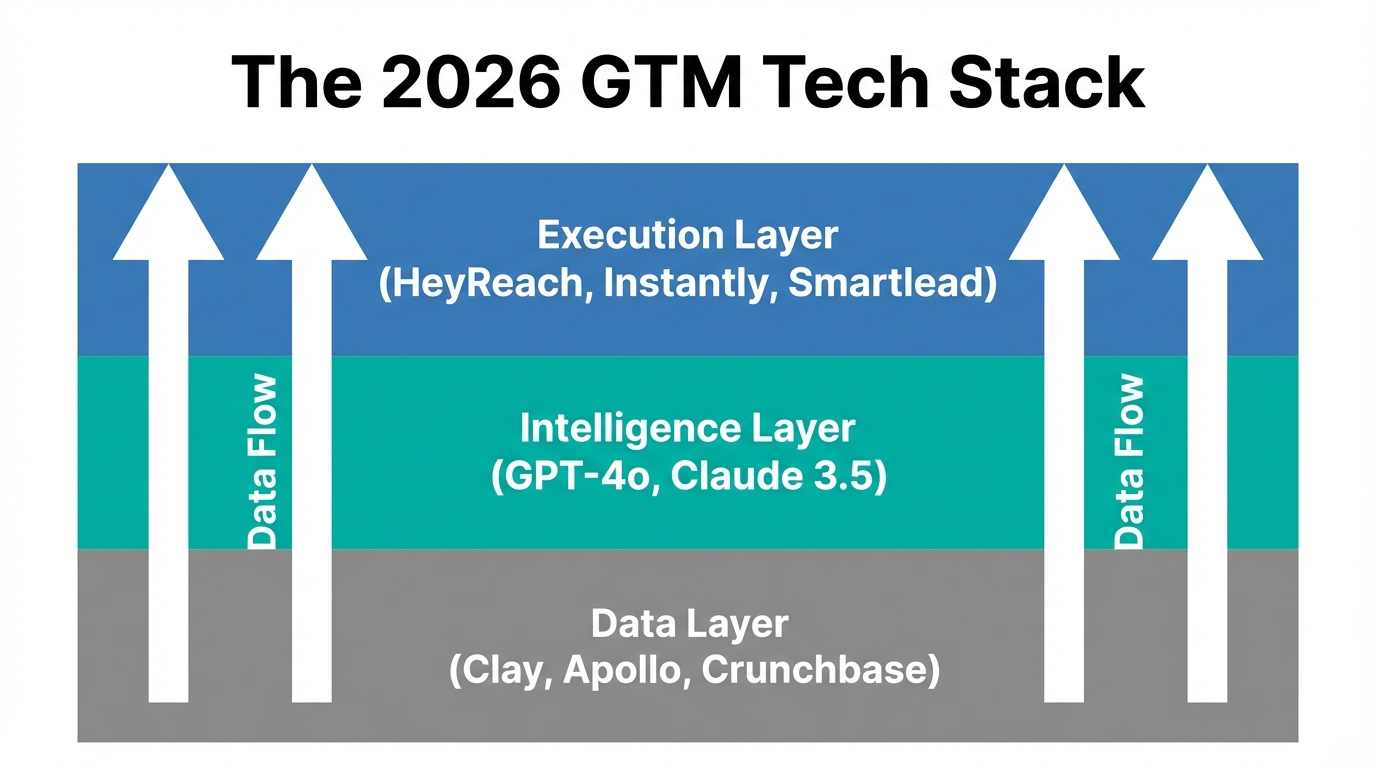 The 2026 GTM Tech Stack

Execution Layer
(HeyReach, Instantly, Smartlead)

Data Flow

Intelligence Layer
(GPT-4o, Claude 3.5)

Data Flow

Data Layer
(Clay, Apollo, Crunchbase)